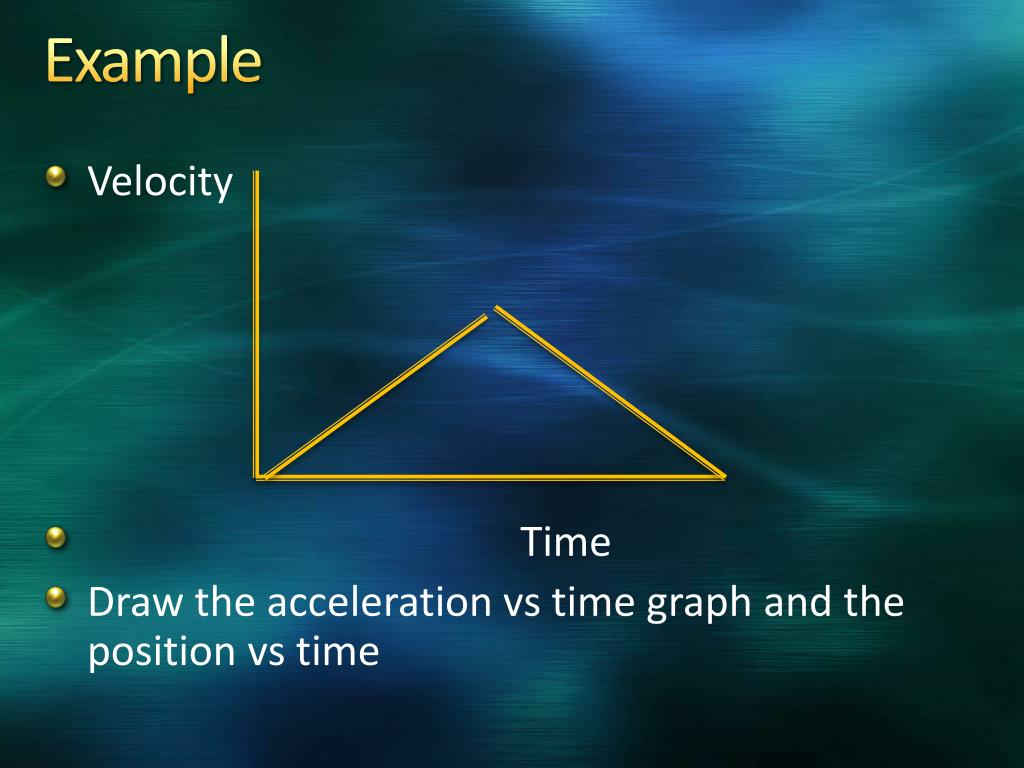 Example

Velocity

Time

Draw the acceleration vs time graph and the position vs time